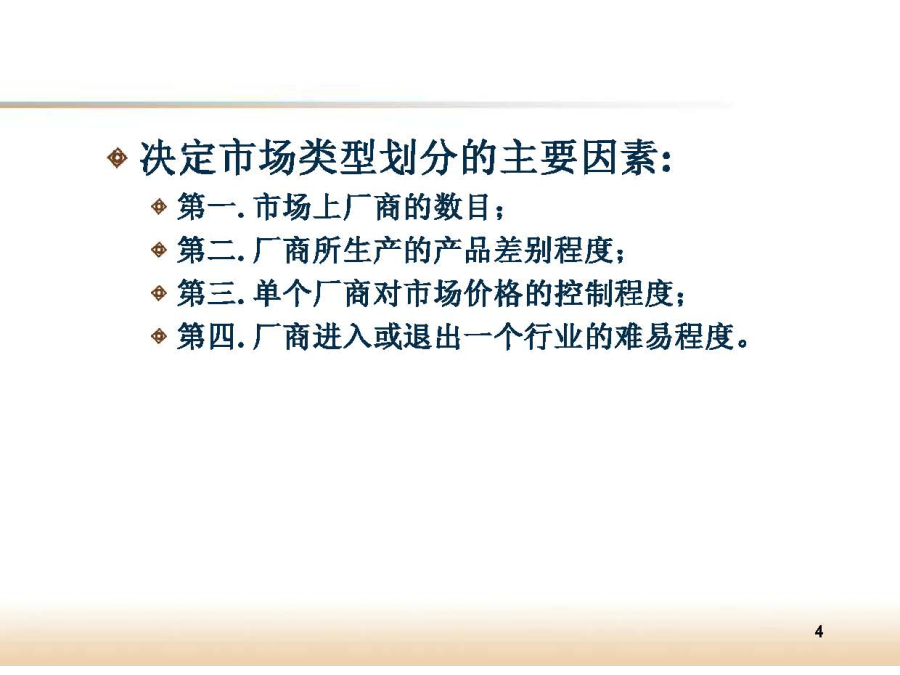 决定市场类型划分的主要因素：

第一. 市场上厂商的数目；

第二. 厂商所生产的产品差别程度；

第三. 单个厂商对市场价格的控制程度；

第四. 厂商进入或退出一个行业的难易程度。

4